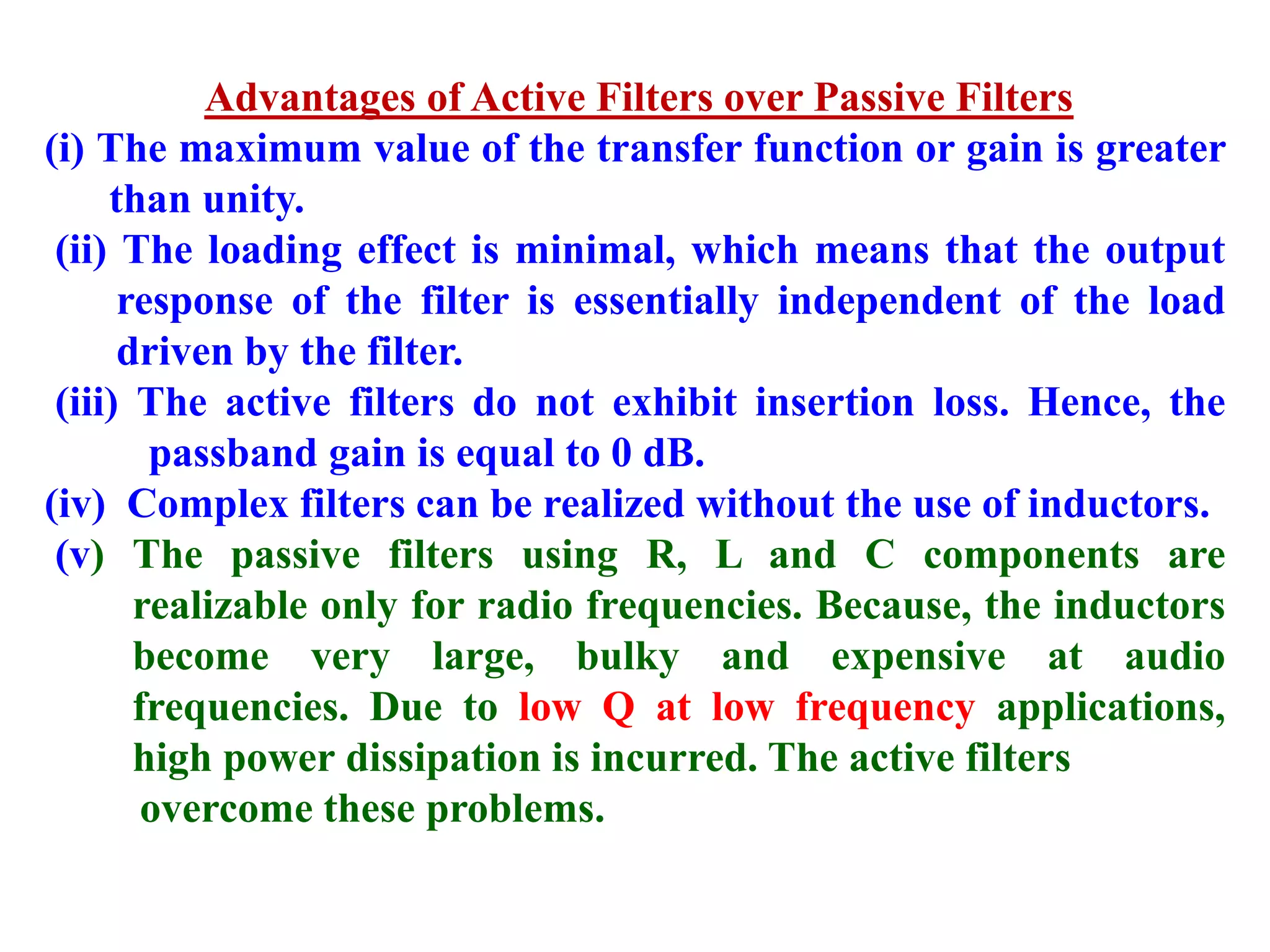 Advantages of Active Filters over Passive Filters

(i) The maximum value of the transfer function or gain is greater than unity.

(ii) The loading effect is minimal, which means that the output response of the filter is essentially independent of the load driven by the filter.

(iii) The active filters do not exhibit insertion loss. Hence, the passband gain is equal to 0 dB.

(iv) Complex filters can be realized without the use of inductors.

(v) The passive filters using R, L and C components are realizable only for radio frequencies. Because, the inductors become very large, bulky and expensive at audio frequencies. Due to low Q at low frequency applications, high power dissipation is incurred. The active filters overcome these problems.